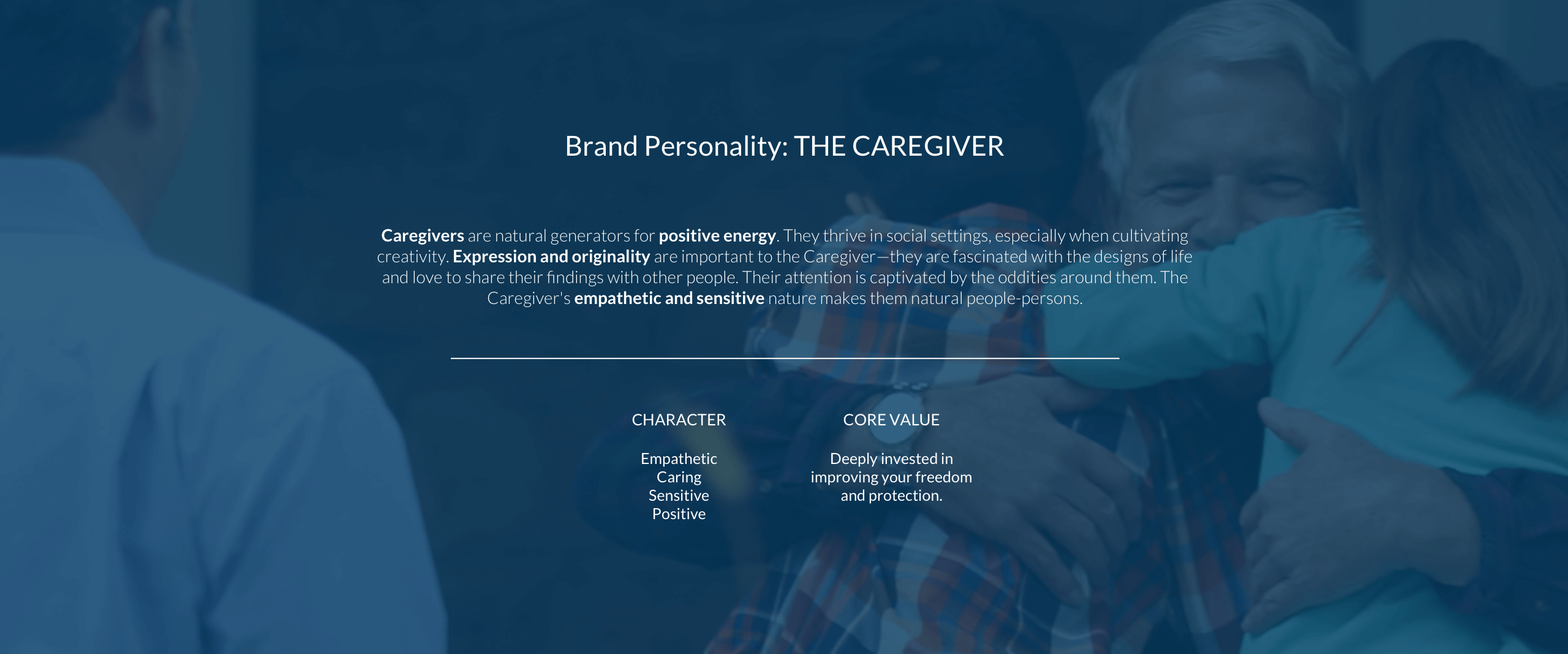 Brand Personality: THE CAREGIVER

Caregivers are natural generators for positive energy. They thrive in social settings, especially when cultivating creativity. Expression and originality are important to the Caregiver—they are fascinated with the designs of life and love to share their findings with other people. Their attention is captivated by the oddities around them. The Caregiver's empathetic and sensitive nature makes them natural people-persons.

CHARACTER

Empathetic
Caring
Sensitive
Positive

CORE VALUE

Deeply invested in improving your freedom and protection.